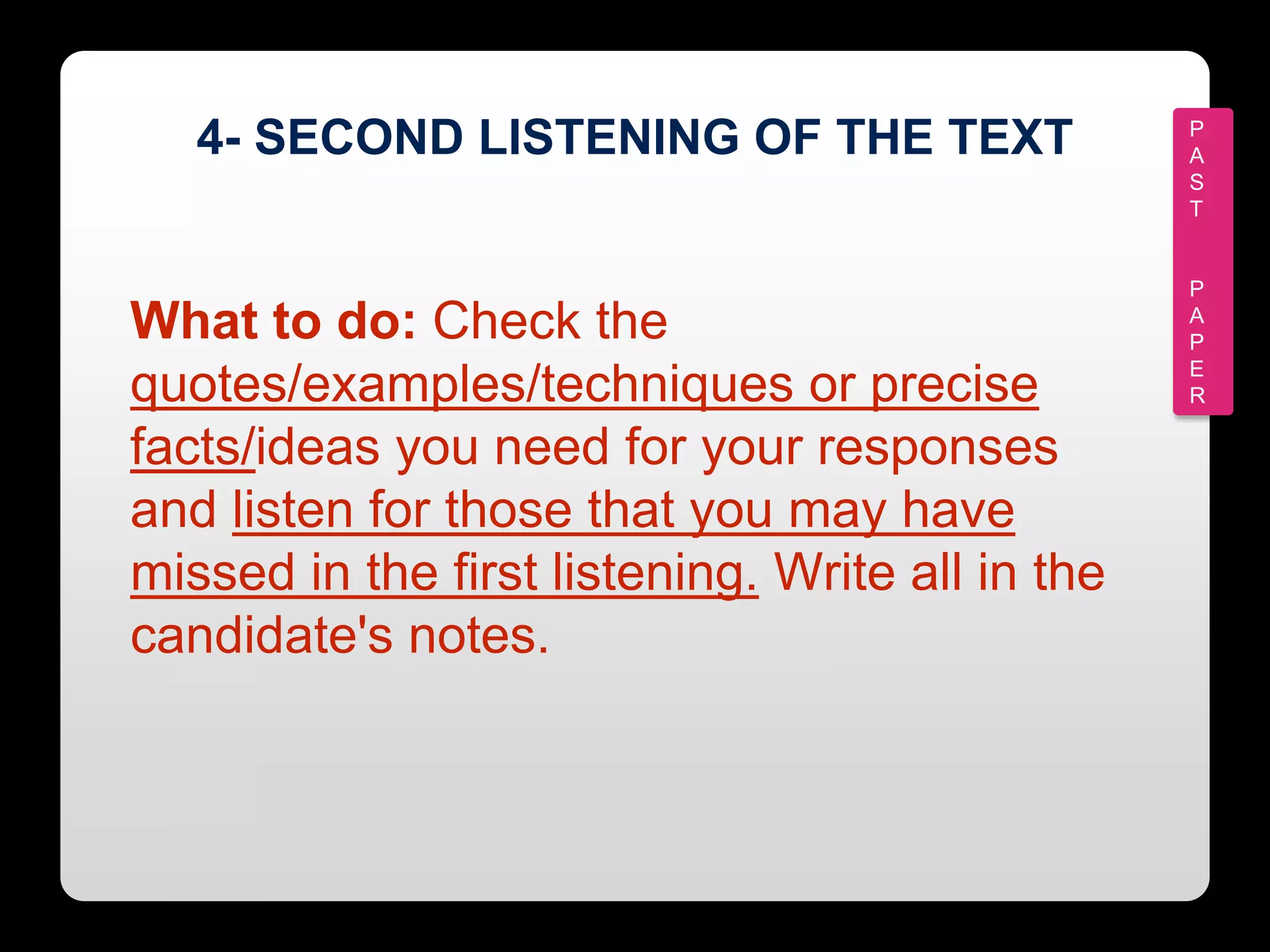 4- SECOND LISTENING OF THE TEXT

PAST PAPER

What to do: Check the quotes/examples/techniques or precise facts/ideas you need for your responses and listen for those that you may have missed in the first listening. Write all in the candidate's notes.